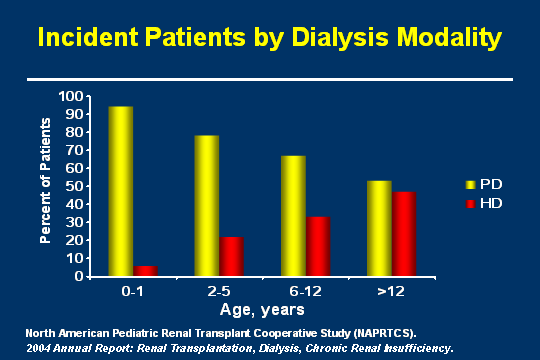 Incident Patients by Dialysis Modality

Percent of Patients

100
90
80
70
60
50
40
30
20
10
0

0-1
2-5
6-12
>12

Age, years

PD
HD

North American Pediatric Renal Transplant Cooperative Study (NAPRTCS).
2004 Annual Report: Renal Transplantation, Dialysis, Chronic Renal Insufficiency.